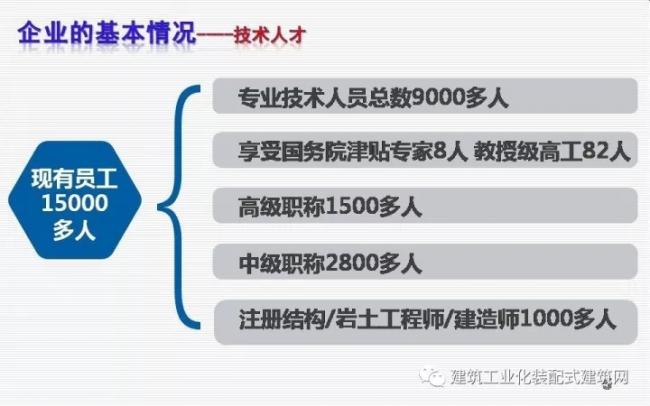 企业的基本情况——技术人才

现有员工 15000 多人

专业技术人员总数9000多人

享受国务院津贴专家8人 教授级高工82人

高级职称1500多人

中级职称2800多人

注册结构/岩土工程师/建造师1000多人

建筑工业化装配式建筑网